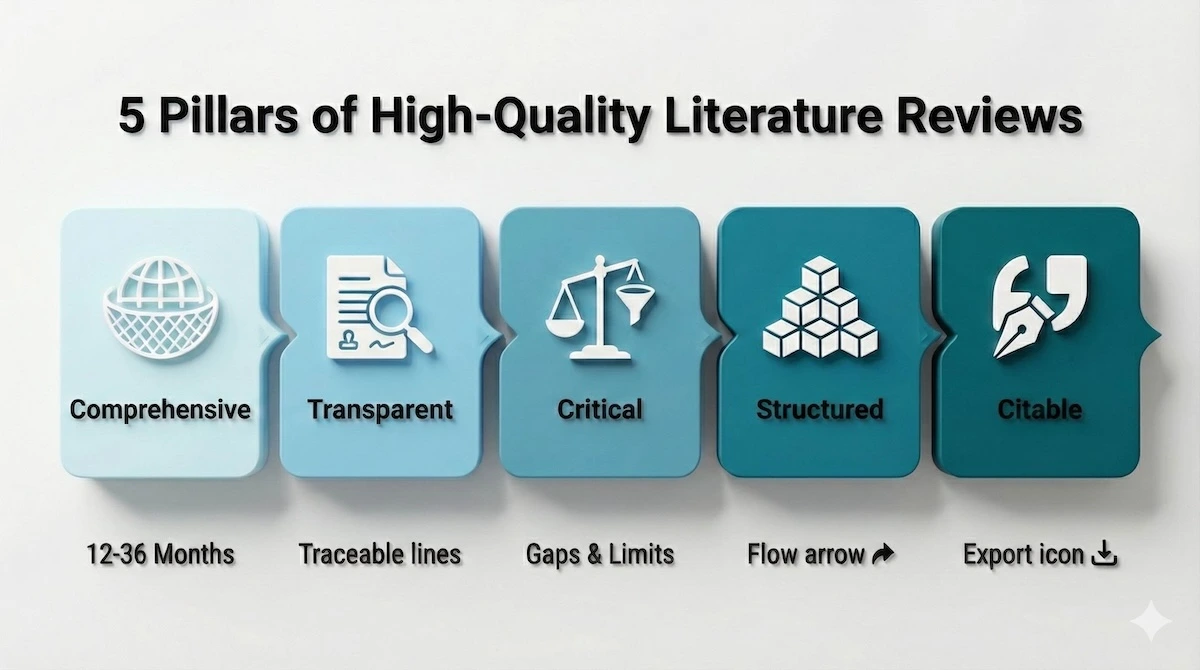 5 Pillars of High-Quality Literature Reviews

Comprehensive

Transparent

Critical

Structured

Citable

12-36 Months

Traceable lines

Gaps & Limits

Flow arrow

Export icon